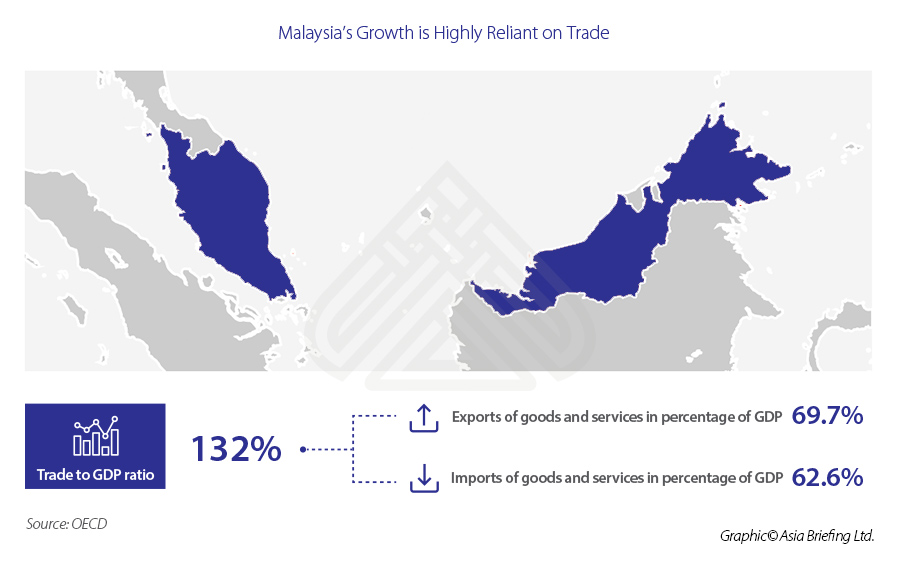 Malaysia's Growth is Highly Reliant on Trade

Trade to GDP ratio

132%

Exports of goods and services in percentage of GDP 69.7%

Imports of goods and services in percentage of GDP 62.6%

Source: OECD

Graphic© Asia Briefing Ltd.